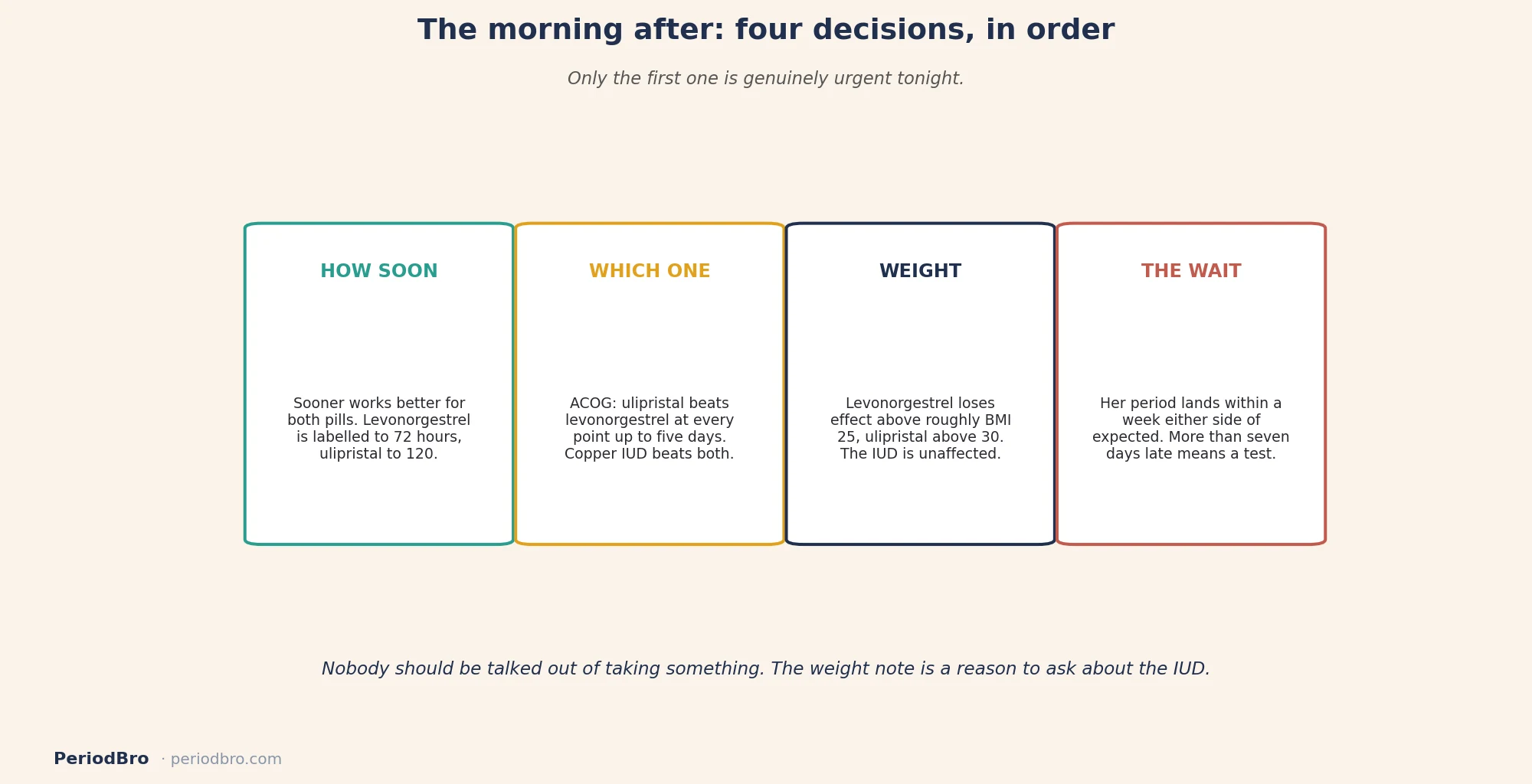 The morning after: four decisions, in order

Only the first one is genuinely urgent tonight.

HOW SOON

Sooner works better for both pills. Levonorgestrel is labelled to 72 hours, ulipristal to 120.

WHICH ONE

ACOG: ulipristal beats levonorgestrel at every point up to five days. Copper IUD beats both.

WEIGHT

Levonorgestrel loses effect above roughly BMI 25, ulipristal above 30. The IUD is unaffected.

THE WAIT

Her period lands within a week either side of expected. More than seven days late means a test.

Nobody should be talked out of taking something. The weight note is a reason to ask about the IUD.

PeriodBro · periodbro.com